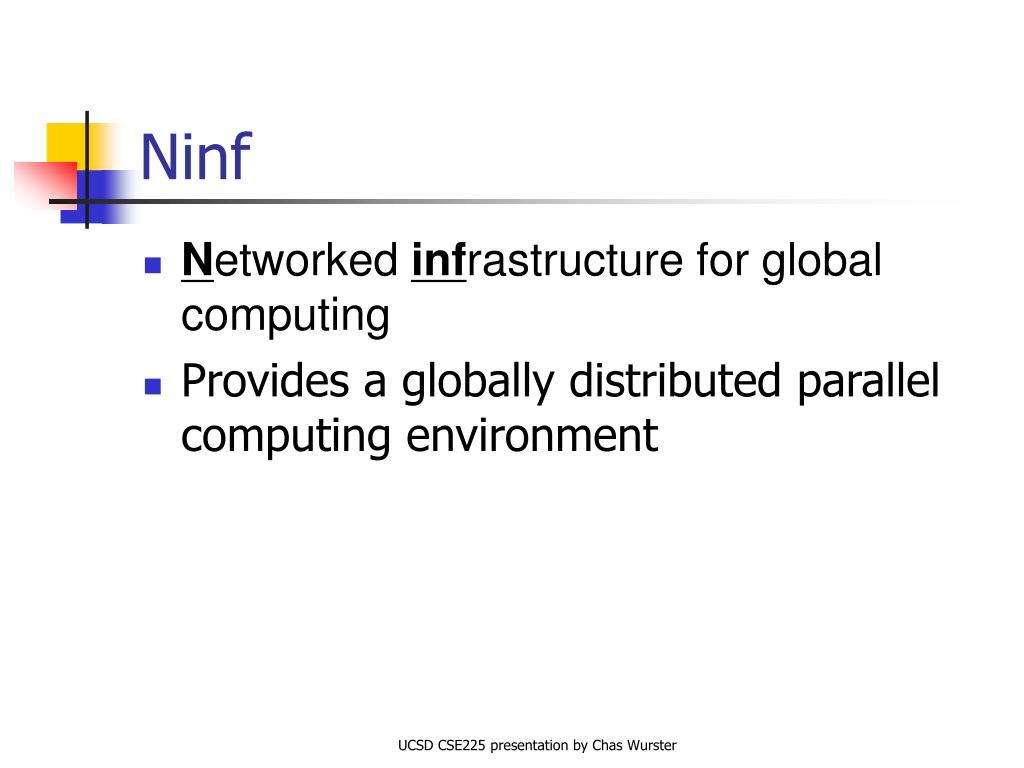 Ninf

- Networked infrastructure for global computing
- Provides a globally distributed parallel computing environment

UCSD CSE225 presentation by Chas Wurster